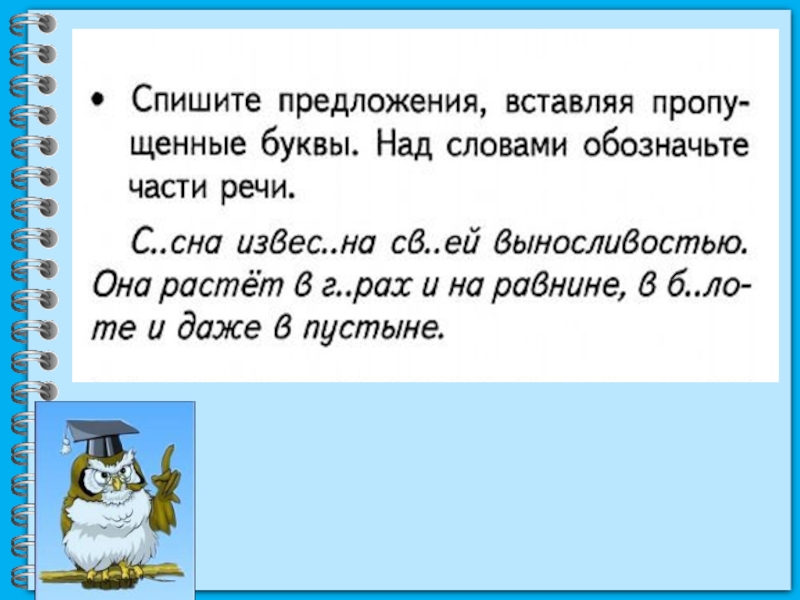 • Спишите предложения, вставляя пропущенные буквы. Над словами обозначьте части речи.

С..сна извес..на св..ей выносливостью. Она растёт в г..рах и на равнине, в б..лоте и даже в пустыне.